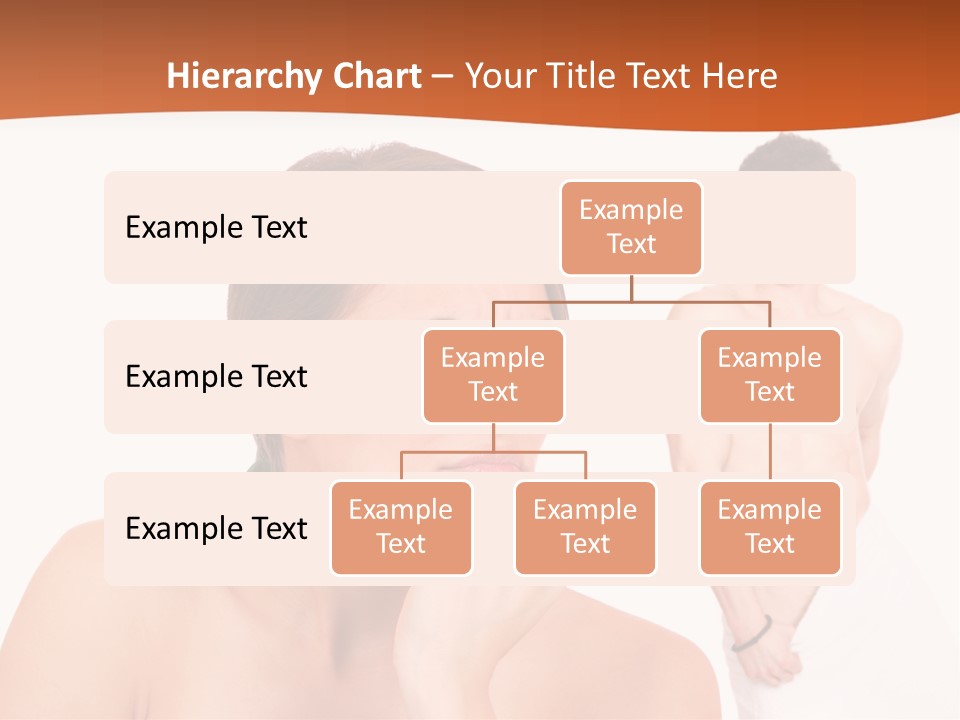 Hierarchy Chart – Your Title Text Here

Example Text

Example Text

Example Text

Example Text

Example Text

Example Text

Example Text

Example Text

Example Text